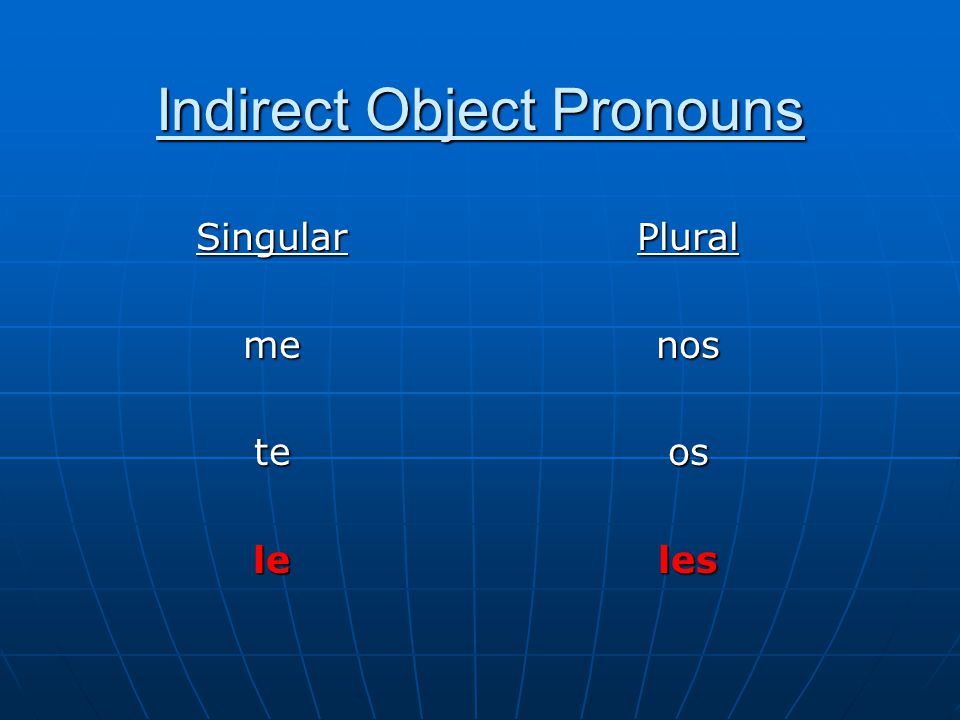 Indirect Object Pronouns

| Singular | Plural |
|---|---|
| me | nos |
| te | os |
| le | les |